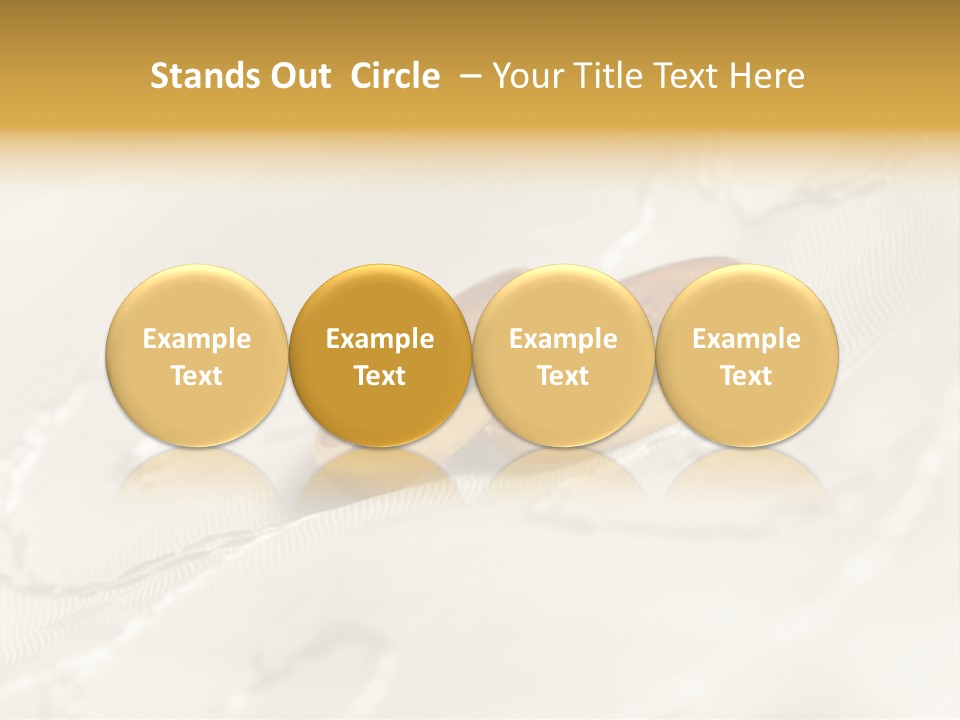 Stands Out Circle – Your Title Text Here

Example Text

Example Text

Example Text

Example Text